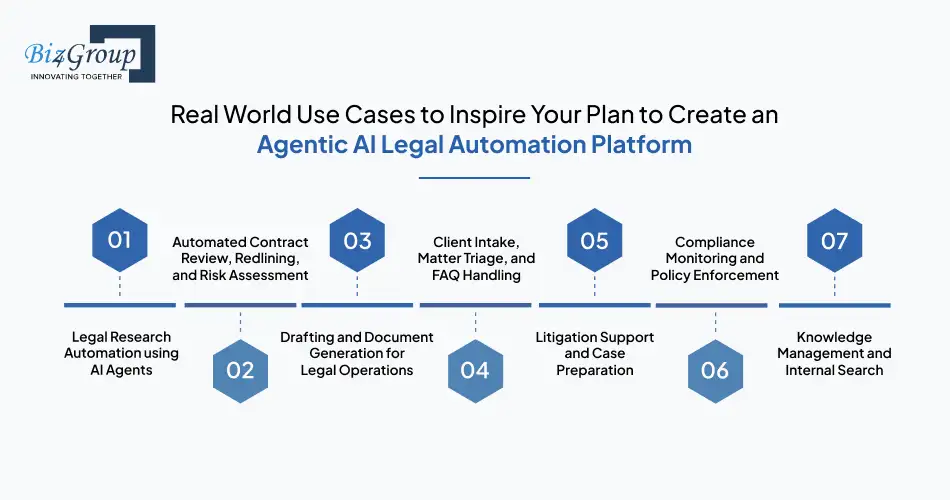 Biz4Group
INNOVATING TOGETHER

Real World Use Cases to Inspire Your Plan to Create an Agentic AI Legal Automation Platform

01
Legal Research Automation using AI Agents

02
Automated Contract Review, Redlining, and Risk Assessment

03
Drafting and Document Generation for Legal Operations

04
Client Intake, Matter Triage, and FAQ Handling

05
Litigation Support and Case Preparation

06
Compliance Monitoring and Policy Enforcement

07
Knowledge Management and Internal Search